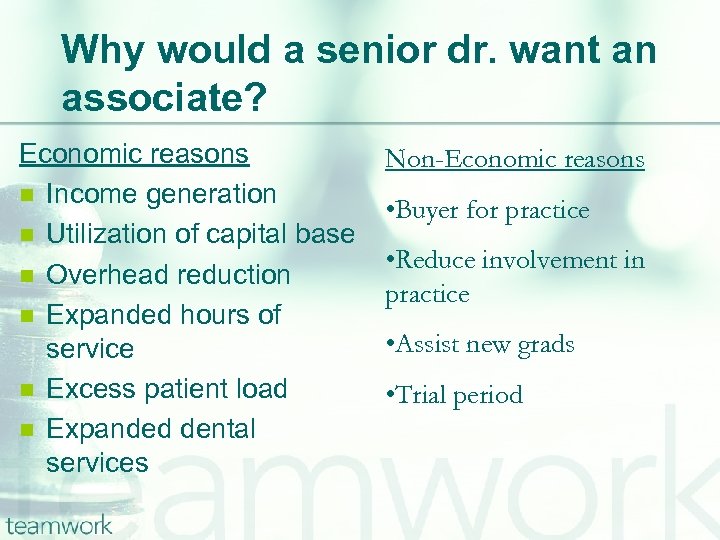 Why would a senior dr. want an associate?

Economic reasons

- Income generation
- Utilization of capital base
- Overhead reduction
- Expanded hours of service
- Excess patient load
- Expanded dental services

Non-Economic reasons

•Buyer for practice

•Reduce involvement in practice

•Assist new grads

•Trial period

teamwork

teamwork